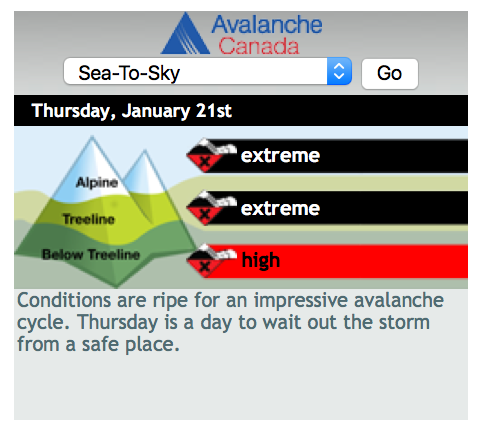 Avalanche
Canada

Sea-To-Sky
Go

Thursday, January 21st

Alpine
Treeline
Below Treeline

extreme
extreme
high

Conditions are ripe for an impressive avalanche cycle. Thursday is a day to wait out the storm from a safe place.